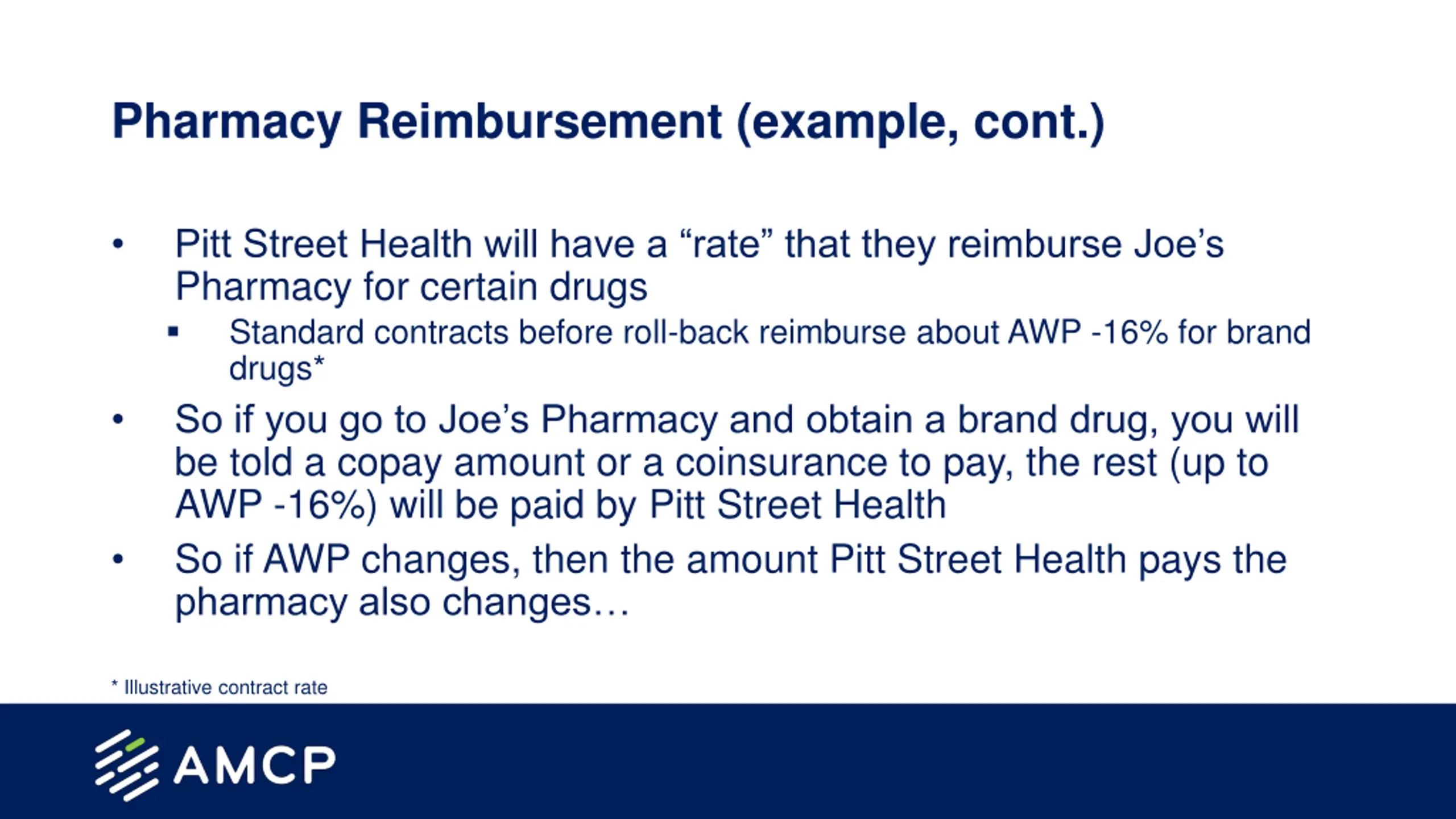 Pharmacy Reimbursement (example, cont.)

• Pitt Street Health will have a “rate” that they reimburse Joe’s Pharmacy for certain drugs

▪ Standard contracts before roll-back reimburse about AWP -16% for brand drugs*

• So if you go to Joe’s Pharmacy and obtain a brand drug, you will be told a copay amount or a coinsurance to pay, the rest (up to AWP -16%) will be paid by Pitt Street Health

• So if AWP changes, then the amount Pitt Street Health pays the pharmacy also changes…

* Illustrative contract rate

AMCP